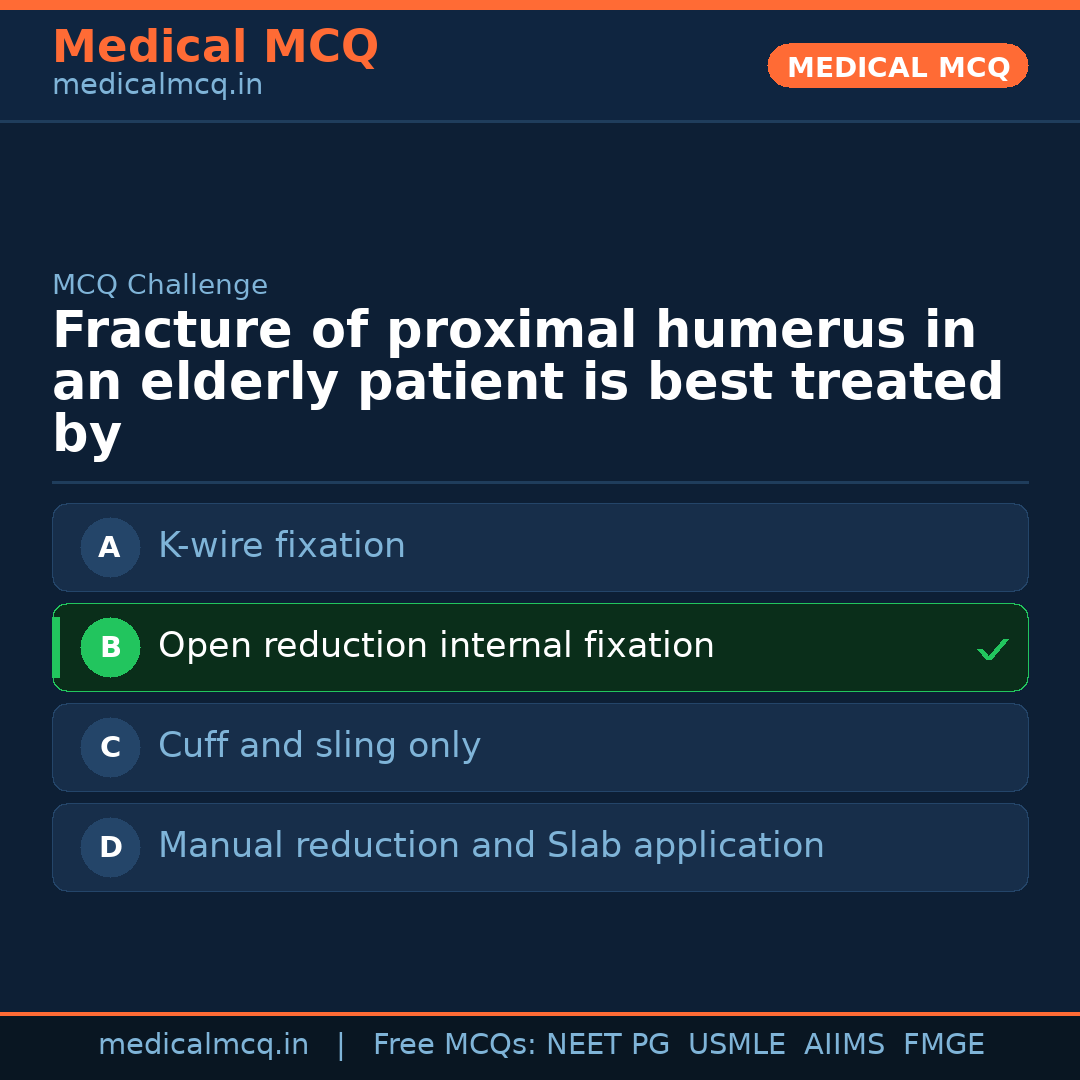 Medical MCQ
medicalmcq.in

MEDICAL MCQ

MCQ Challenge

Fracture of proximal humerus in an elderly patient is best treated by

A K-wire fixation

B Open reduction internal fixation ✓

C Cuff and sling only

D Manual reduction and Slab application

medicalmcq.in | Free MCQs: NEET PG USMLE AIIMS FMGE